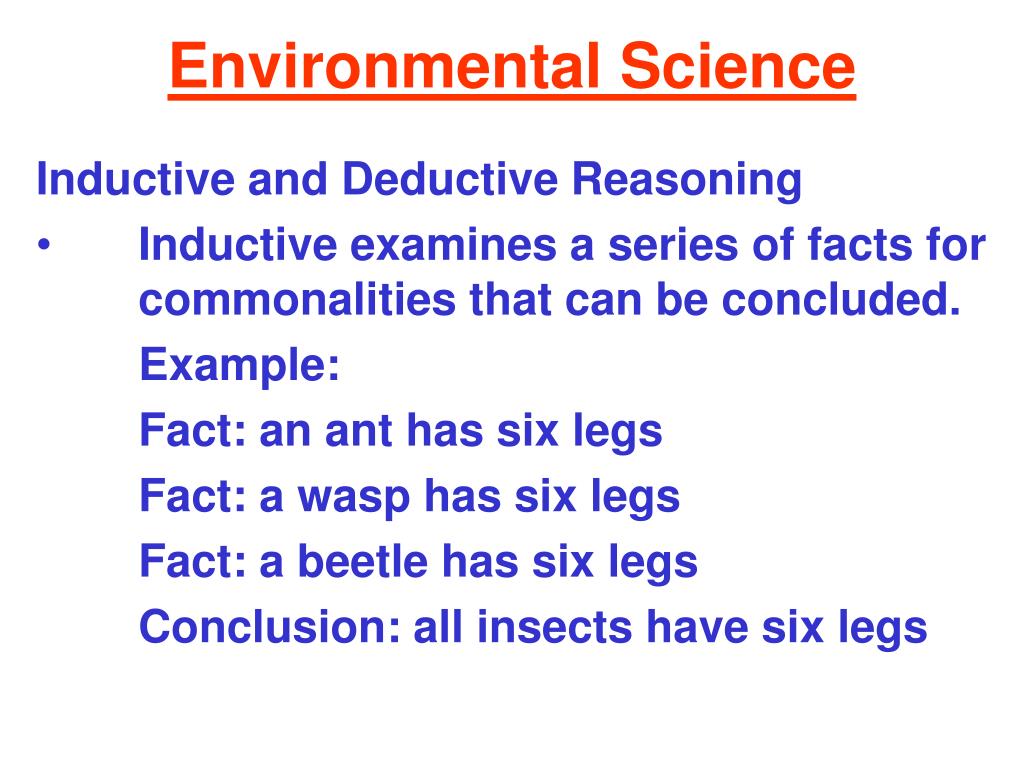 Environmental Science

Inductive and Deductive Reasoning

• Inductive examines a series of facts for commonalities that can be concluded.

Example:

Fact: an ant has six legs

Fact: a wasp has six legs

Fact: a beetle has six legs

Conclusion: all insects have six legs